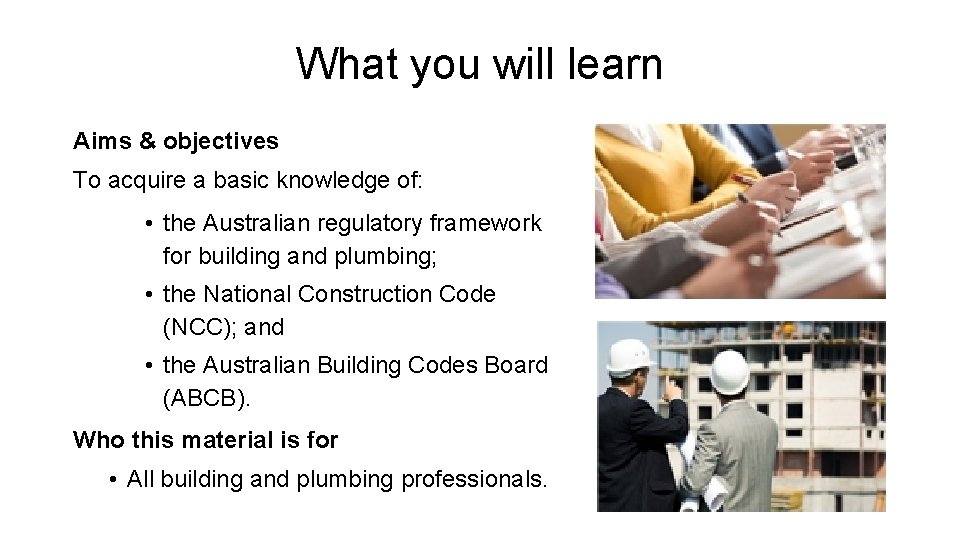 What you will learn

Aims & objectives

To acquire a basic knowledge of:

• the Australian regulatory framework for building and plumbing;
• the National Construction Code (NCC); and
• the Australian Building Codes Board (ABCB).

Who this material is for

• All building and plumbing professionals.